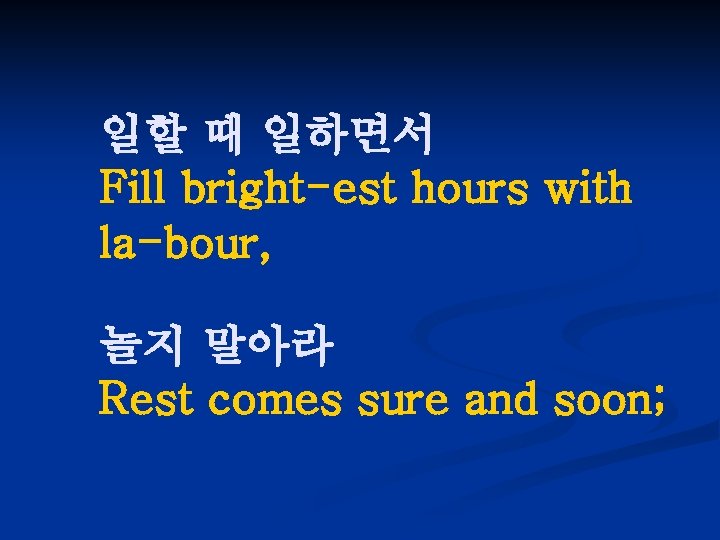 일할 때 일하면서
Fill bright-est hours with la-bour,

놀지 말아라
Rest comes sure and soon;